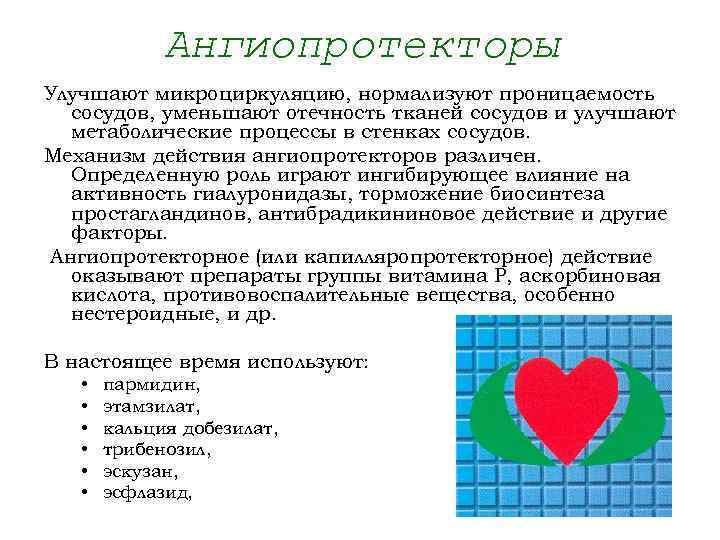 Ангиопротекторы

Улучшают микроциркуляцию, нормализуют проницаемость сосудов, уменьшают отечность тканей сосудов и улучшают метаболические процессы в стенках сосудов.

Механизм действия ангиопротекторов различен. Определенную роль играют ингибирующее влияние на активность гиалуронидазы, торможение биосинтеза простагландинов, антибрадикининовое действие и другие факторы.

Ангиопротекторное (или капилляропротекторное) действие оказывают препараты группы витамина Р, аскорбиновая кислота, противовоспалительные вещества, особенно нестероидные, и др.

В настоящее время используют:
• пармидин,
• этамзилат,
• кальция добезилат,
• трибенозил,
• эскузан,
• эсфлазид,